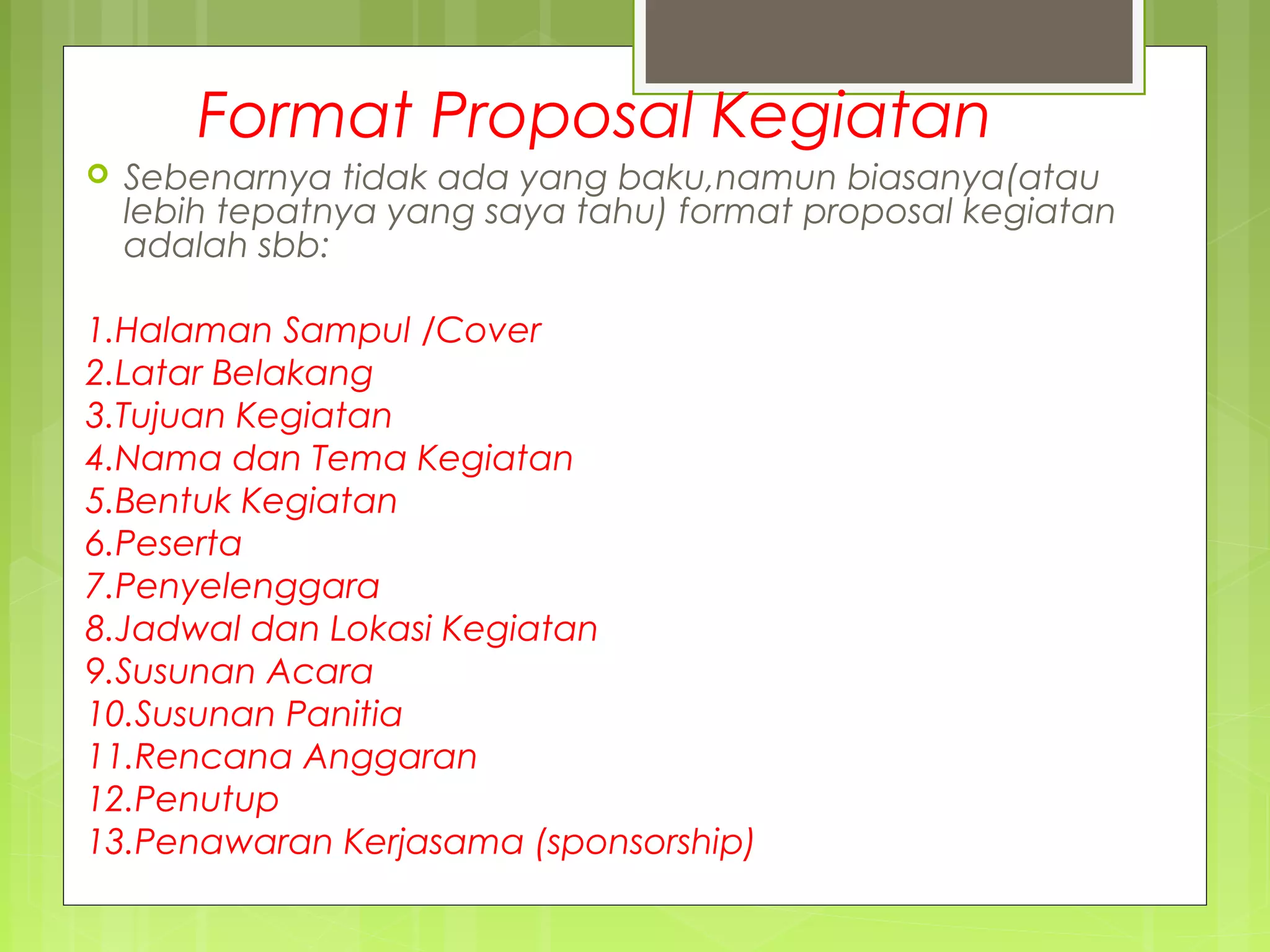 Format Proposal Kegiatan

Sebenarnya tidak ada yang baku,namun biasanya(atau lebih tepatnya yang saya tahu) format proposal kegiatan adalah sbb:

1.Halaman Sampul /Cover
2.Latar Belakang
3.Tujuan Kegiatan
4.Nama dan Tema Kegiatan
5.Bentuk Kegiatan
6.Peserta
7.Penyelenggara
8.Jadwal dan Lokasi Kegiatan
9.Susunan Acara
10.Susunan Panitia
11.Rencana Anggaran
12.Penutup
13.Penawaran Kerjasama (sponsorship)